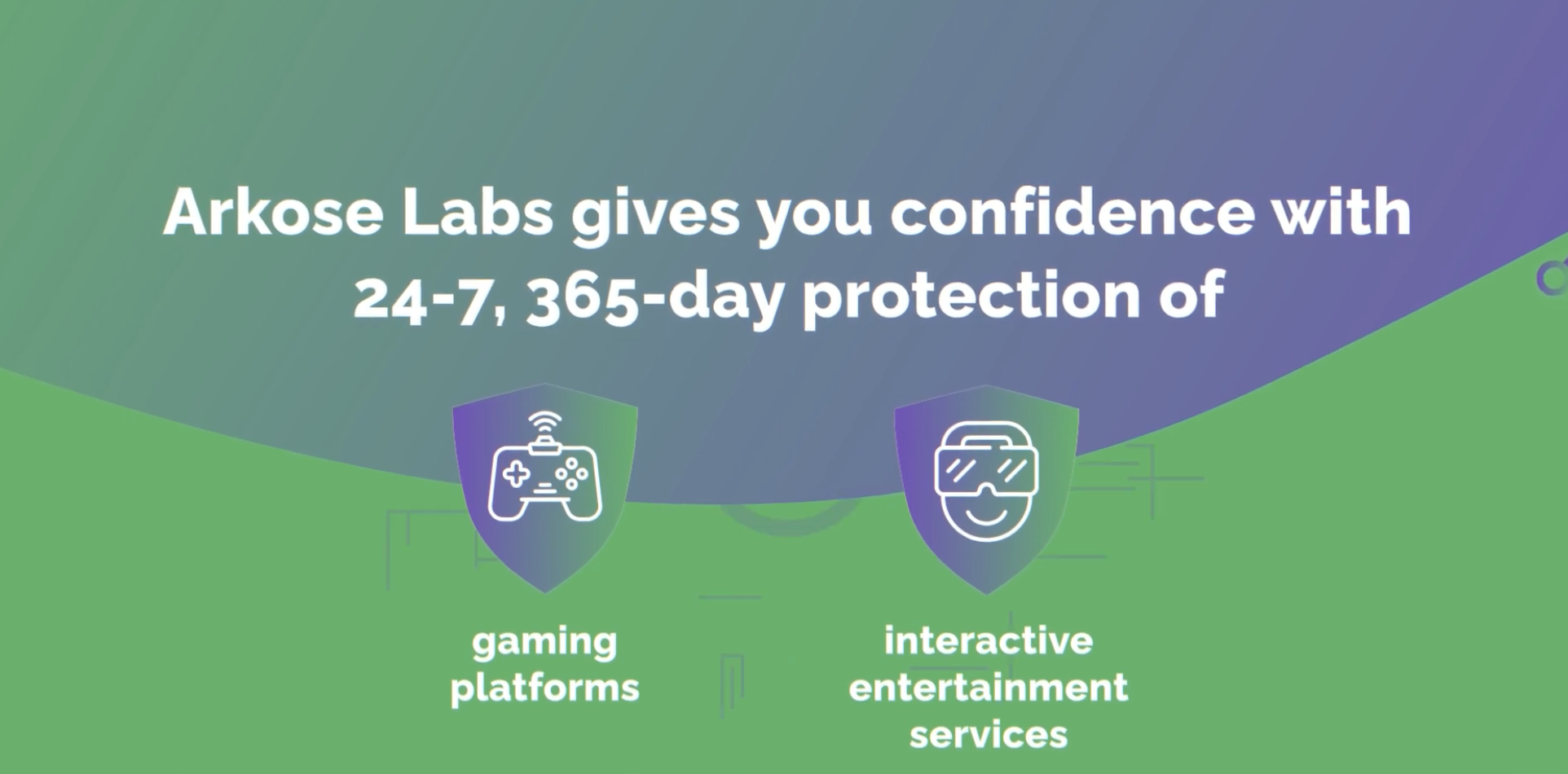 Arkose Labs gives you confidence with 24-7, 365-day protection of

gaming platforms

interactive entertainment services